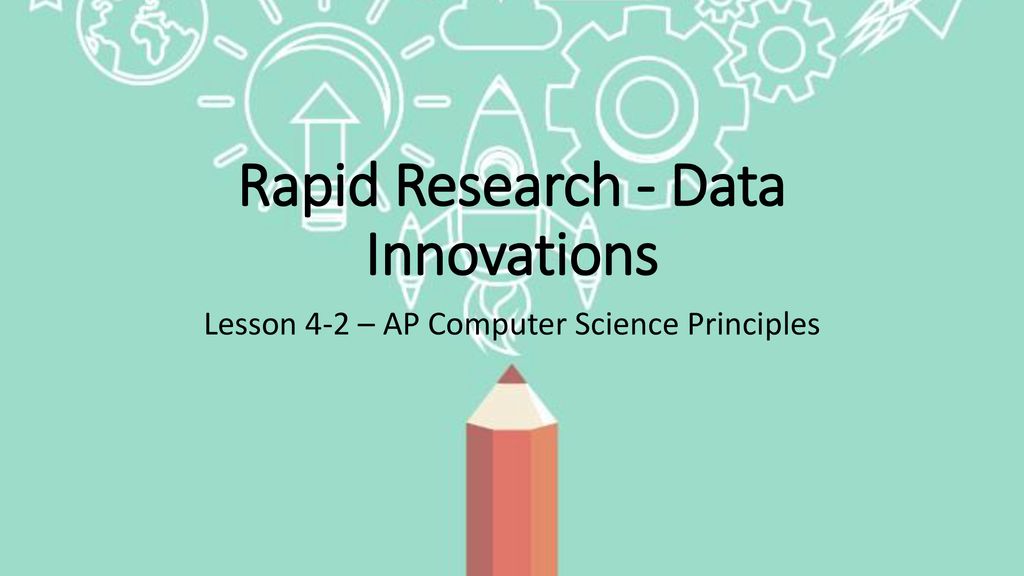 Rapid Research - Data Innovations

Lesson 4-2 – AP Computer Science Principles